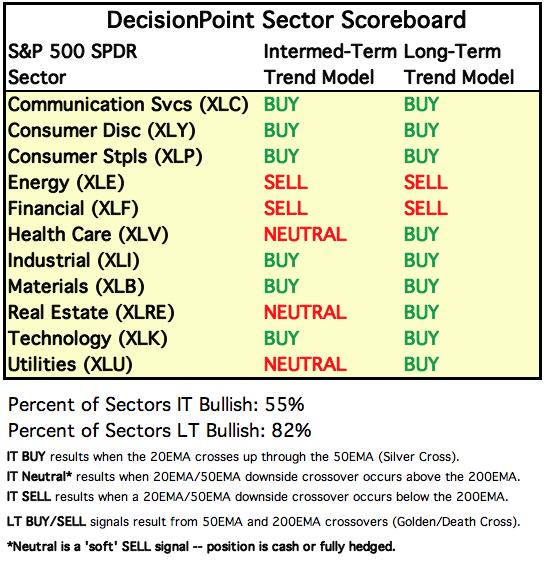 DecisionPoint Sector Scoreboard

| S&P 500 SPDR Sector | Intermed-Term Trend Model | Long-Term Trend Model |
|---|---|---|
| Communication Svcs (XLC) | BUY | BUY |
| Consumer Disc (XLY) | BUY | BUY |
| Consumer Stpls (XLP) | BUY | BUY |
| Energy (XLE) | SELL | SELL |
| Financial (XLF) | SELL | SELL |
| Health Care (XLV) | NEUTRAL | BUY |
| Industrial (XLI) | BUY | BUY |
| Materials (XLB) | BUY | BUY |
| Real Estate (XLRE) | NEUTRAL | BUY |
| Technology (XLK) | BUY | BUY |
| Utilities (XLU) | NEUTRAL | BUY |

Percent of Sectors IT Bullish: 55%
Percent of Sectors LT Bullish: 82%

IT BUY results when the 20EMA crosses up through the 50EMA (Silver Cross).
IT Neutral* results when 20EMA/50EMA downside crossover occurs above the 200EMA.
IT SELL results when a 20EMA/50EMA downside crossover occurs below the 200EMA.
LT BUY/SELL signals result from 50EMA and 200EMA crossovers (Golden/Death Cross).
*Neutral is a 'soft' SELL signal -- position is cash or fully hedged.